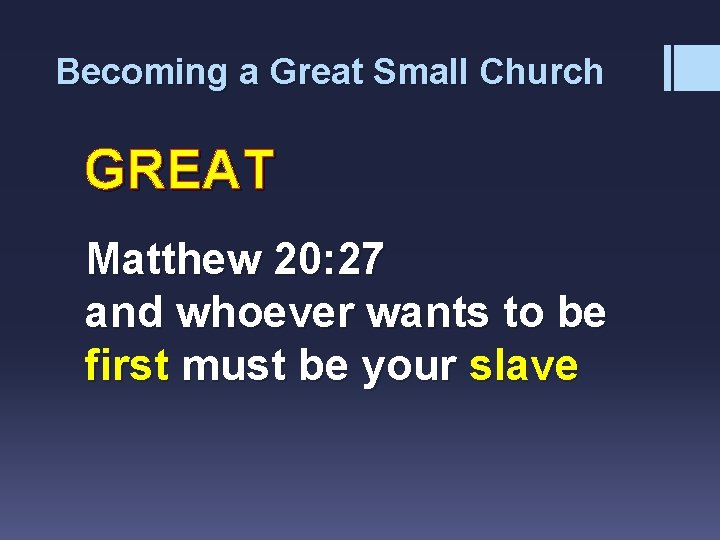 Becoming a Great Small Church

GREAT

Matthew 20:27
and whoever wants to be first must be your slave